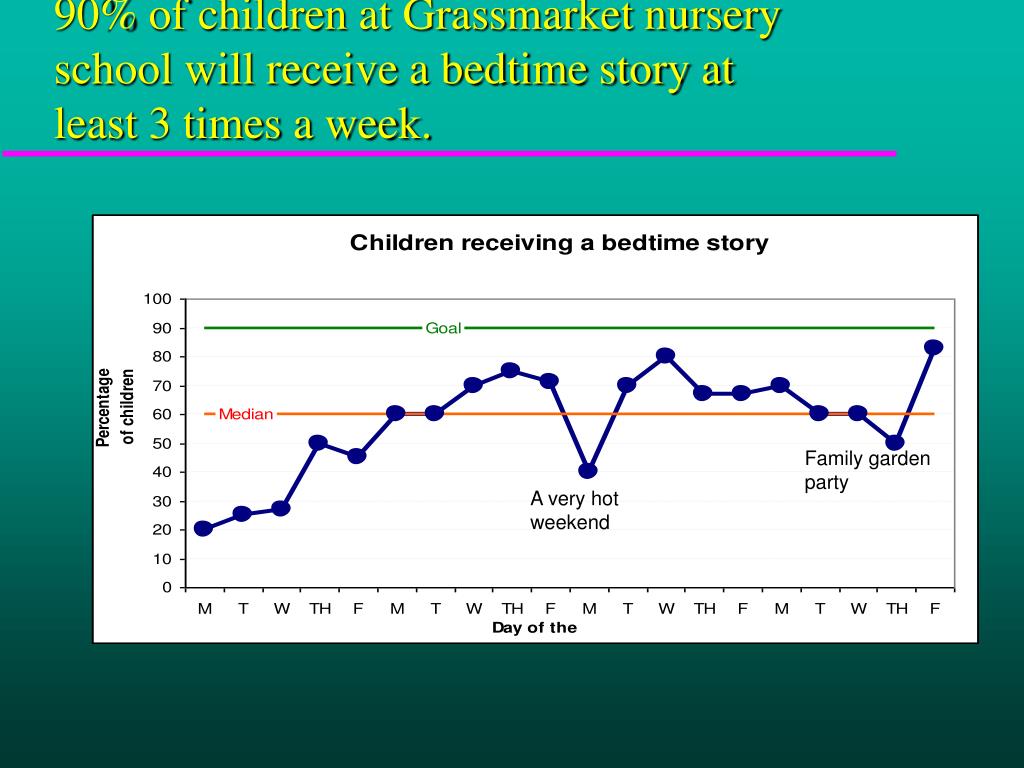 90% of children at Grassmarket nursery school will receive a bedtime story at least 3 times a week.

Children receiving a bedtime story

Percentage of children

100
90
80
70
60
50
40
30
20
10
0

Goal

Median

A very hot weekend

Family garden party

M T W TH F M T W TH F M T W TH F M T W TH F

Day of the